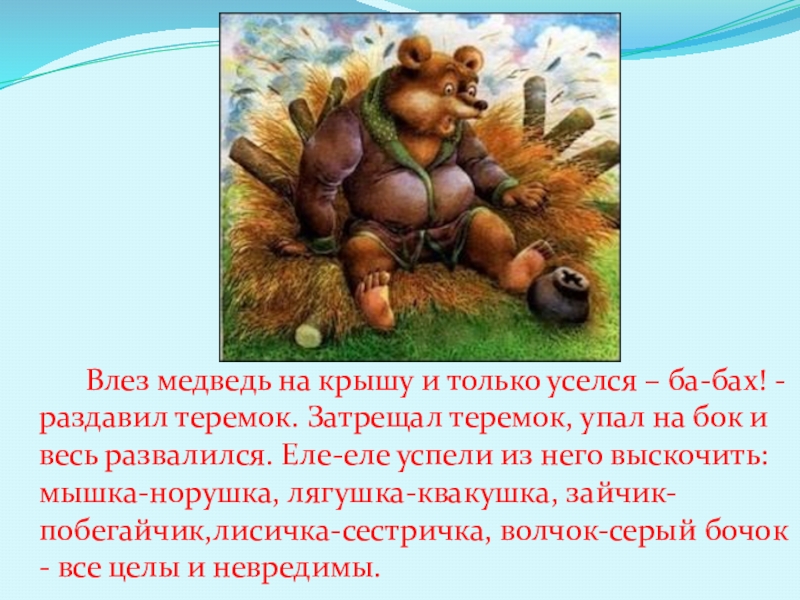 Влез медведь на крышу и только уселся – ба-бах! - раздавил теремок. Затрещал теремок, упал на бок и весь развалился. Еле-еле успели из него выскочить: мышка-норушка, лягушка-квакушка, зайчик-побегайчик,лисичка-сестричка, волчок-серый бочок - все целы и невредимы.